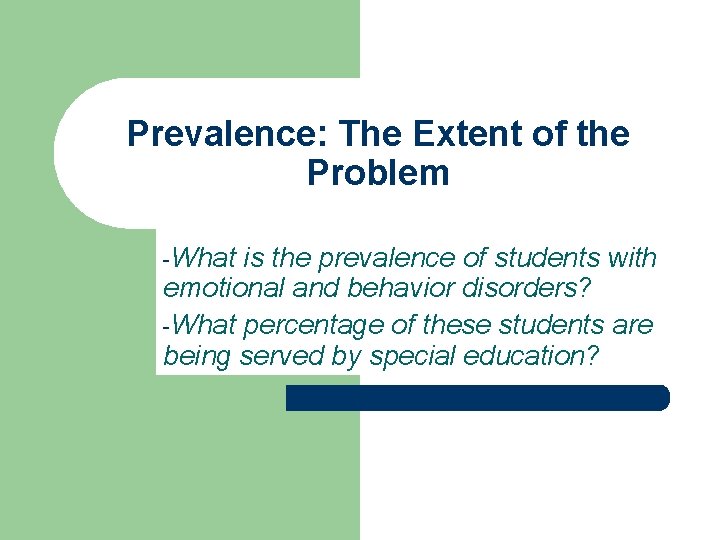 Prevalence: The Extent of the Problem

-What is the prevalence of students with emotional and behavior disorders?

-What percentage of these students are being served by special education?